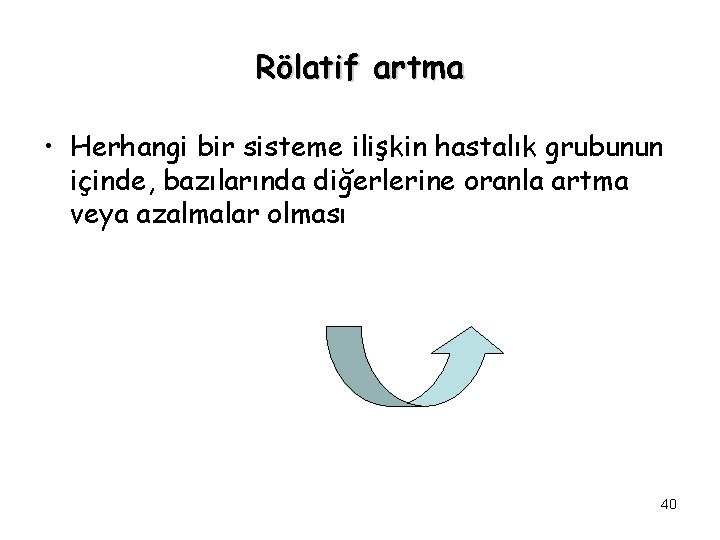 Rölatif artma

• Herhangi bir sisteme ilişkin hastalık grubunun içinde, bazılarında diğerlerine oranla artma veya azalmalar olması

40